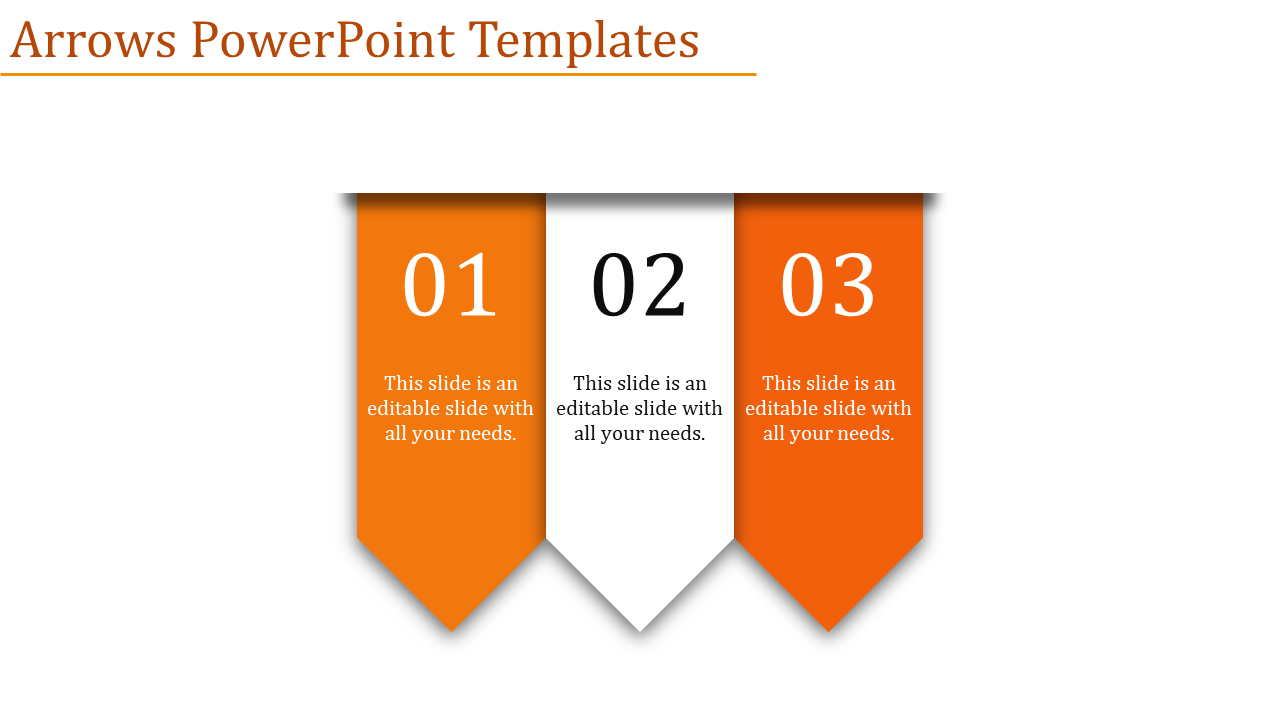 Arrows PowerPoint Templates

01

This slide is an editable slide with all your needs.

02

This slide is an editable slide with all your needs.

03

This slide is an editable slide with all your needs.